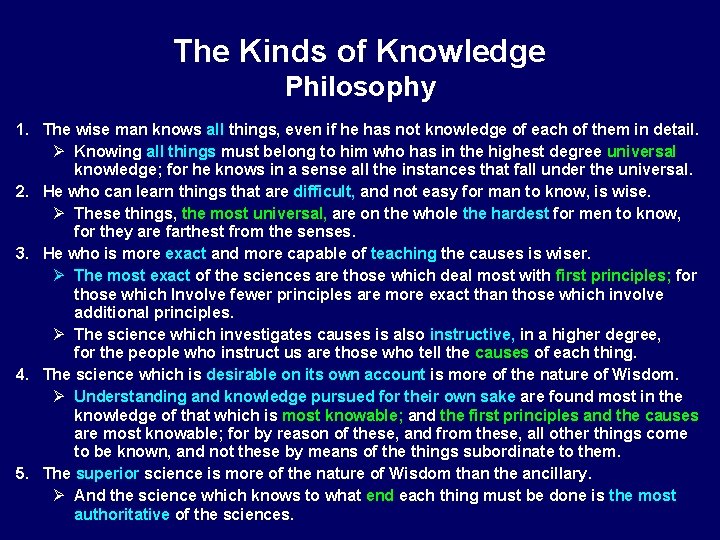 The Kinds of Knowledge
Philosophy

1. The wise man knows all things, even if he has not knowledge of each of them in detail.
➢ Knowing all things must belong to him who has in the highest degree universal knowledge; for he knows in a sense all the instances that fall under the universal.
2. He who can learn things that are difficult, and not easy for man to know, is wise.
➢ These things, the most universal, are on the whole the hardest for men to know, for they are farthest from the senses.
3. He who is more exact and more capable of teaching the causes is wiser.
➢ The most exact of the sciences are those which deal most with first principles; for those which Involve fewer principles are more exact than those which involve additional principles.
➢ The science which investigates causes is also instructive, in a higher degree, for the people who instruct us are those who tell the causes of each thing.
4. The science which is desirable on its own account is more of the nature of Wisdom.
➢ Understanding and knowledge pursued for their own sake are found most in the knowledge of that which is most knowable; and the first principles and the causes are most knowable; for by reason of these, and from these, all other things come to be known, and not these by means of the things subordinate to them.
5. The superior science is more of the nature of Wisdom than the ancillary.
➢ And the science which knows to what end each thing must be done is the most authoritative of the sciences.